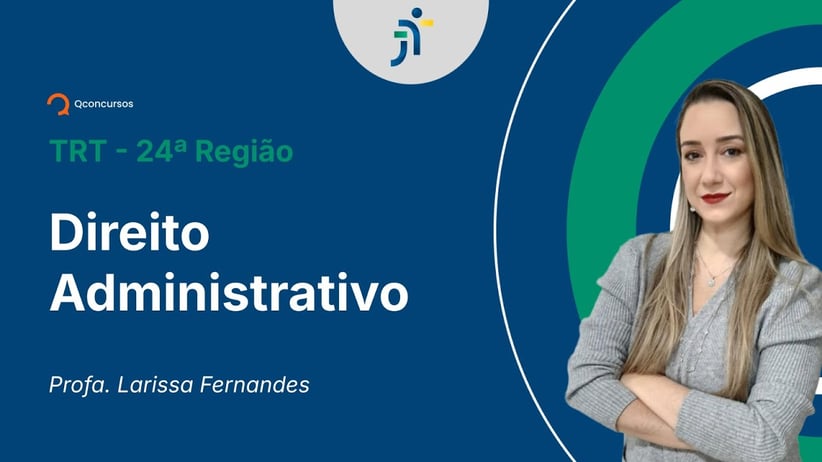 Qconcursos

TRT - 24ª Região

Direito Administrativo

Profa. Larissa Fernandes